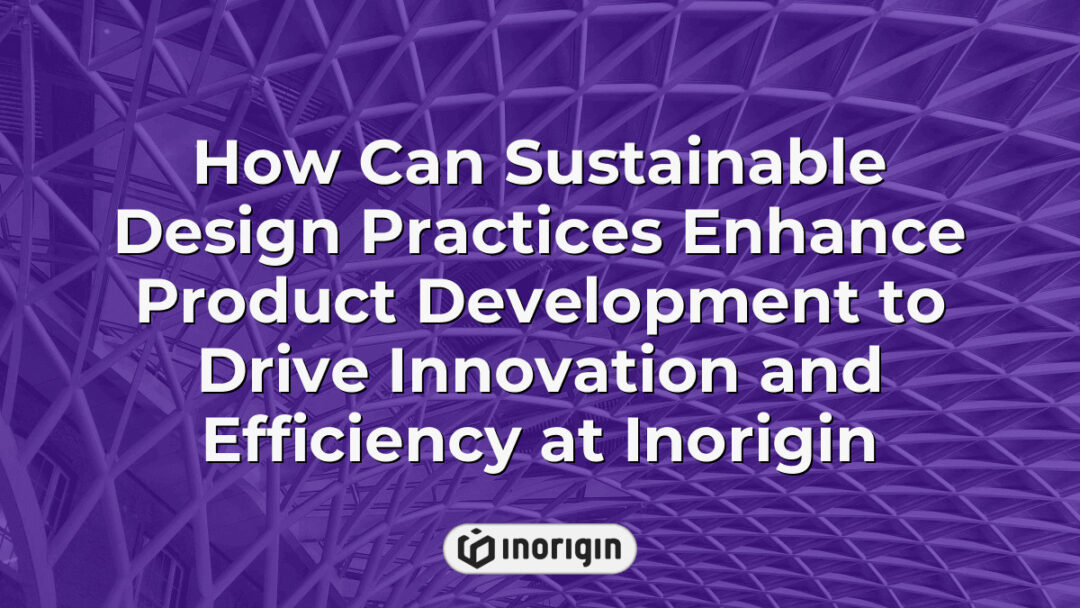 How Can Sustainable Design Practices Enhance Product Development to Drive Innovation and Efficiency at Inorigin

inorigin